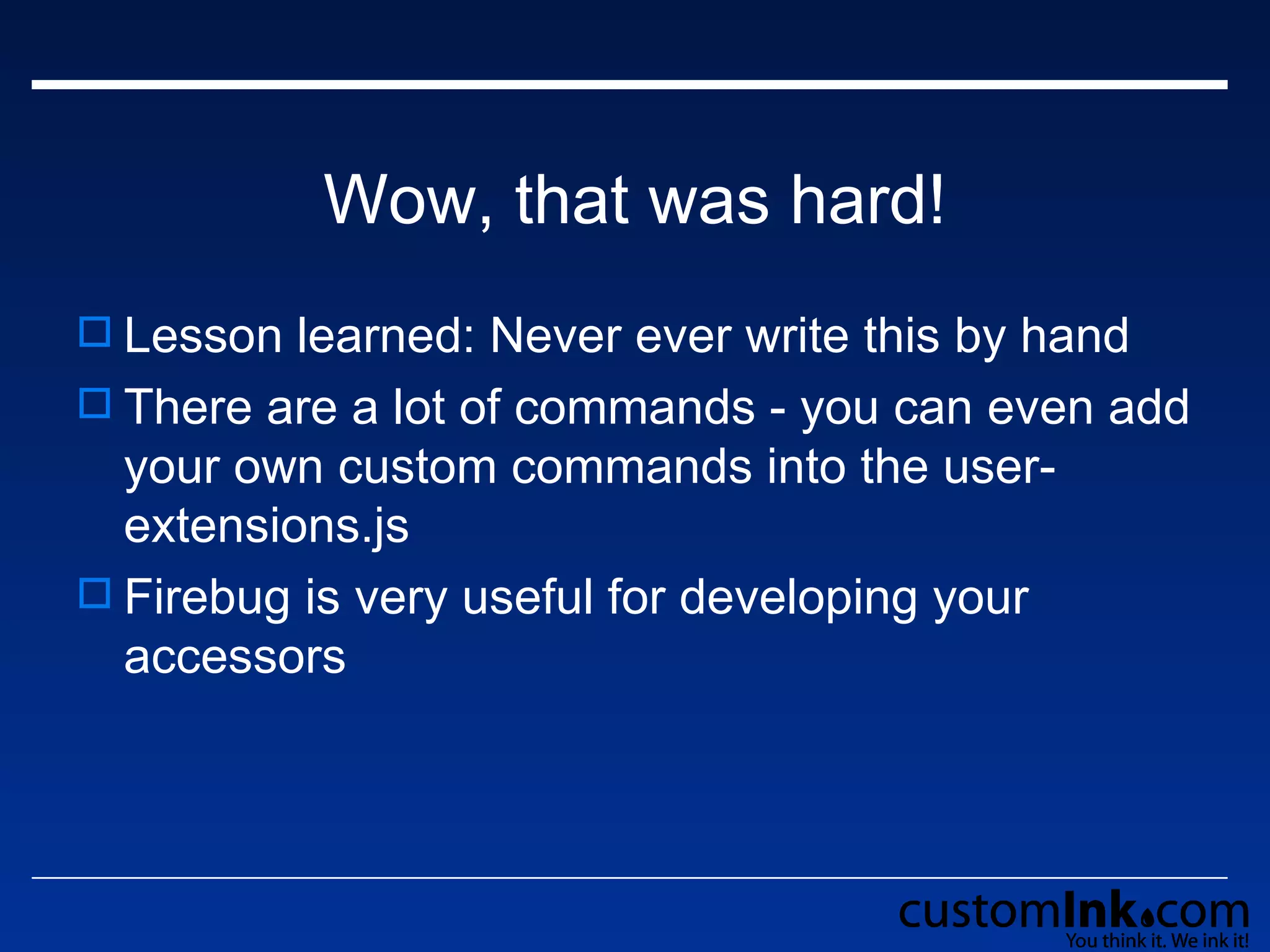 Wow, that was hard!

Lesson learned: Never ever write this by hand

There are a lot of commands - you can even add your own custom commands into the user-extensions.js

Firebug is very useful for developing your accessors

customInk.com
You think it. We ink it!